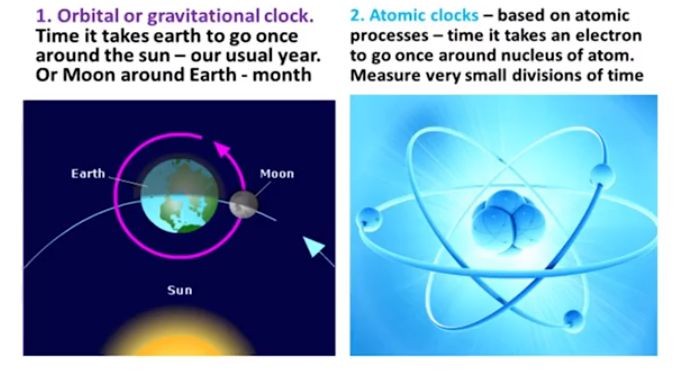 1. Orbital or gravitational clock.
Time it takes earth to go once around the sun – our usual year. Or Moon around Earth - month

Earth

Moon

Sun

2. Atomic clocks – based on atomic processes – time it takes an electron to go once around nucleus of atom. Measure very small divisions of time